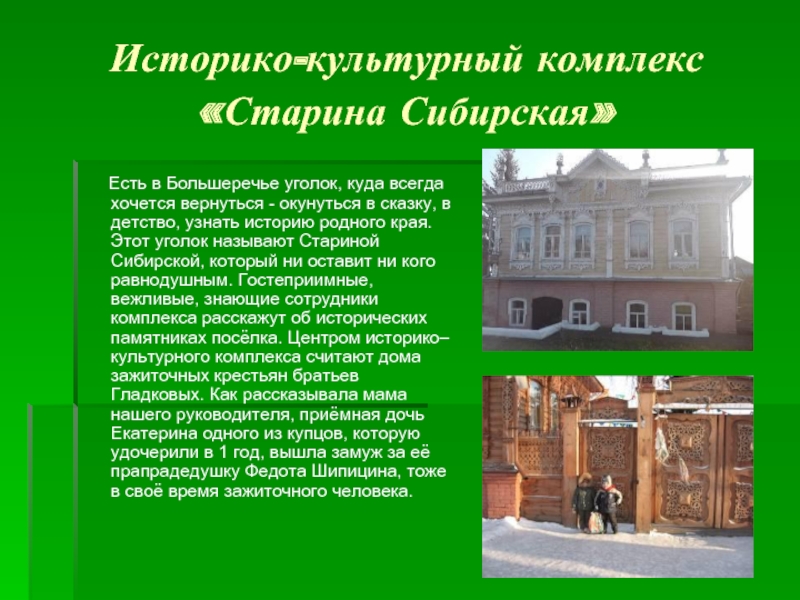 Историко-культурный комплекс «Старина Сибирская»

Есть в Большеречье уголок, куда всегда хочется вернуться - окунуться в сказку, в детство, узнать историю родного края. Этот уголок называют Стариной Сибирской, который ни оставит ни кого равнодушным. Гостеприимные, вежливые, знающие сотрудники комплекса расскажут об исторических памятниках посёлка. Центром историко–культурного комплекса считают дома зажиточных крестьян братьев Гладковых. Как рассказывала мама нашего руководителя, приёмная дочь Екатерина одного из купцов, которую удочерили в 1 год, вышла замуж за её прапрадедушку Федота Шипицина, тоже в своё время зажиточного человека.